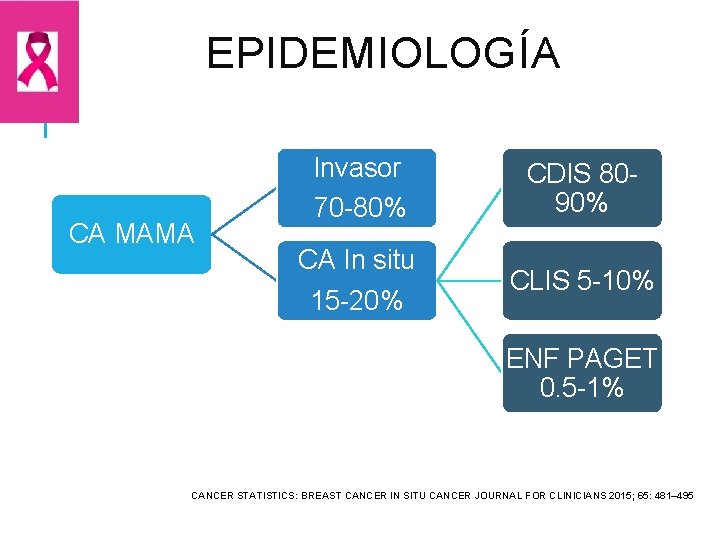 EPIDEMIOLOGÍA

CA MAMA

Invasor
70-80%

CA In situ
15-20%

CDIS 80-90%

CLIS 5-10%

ENF PAGET 0.5-1%

CANCER STATISTICS: BREAST CANCER IN SITU CANCER JOURNAL FOR CLINICIANS 2015; 65: 481–495